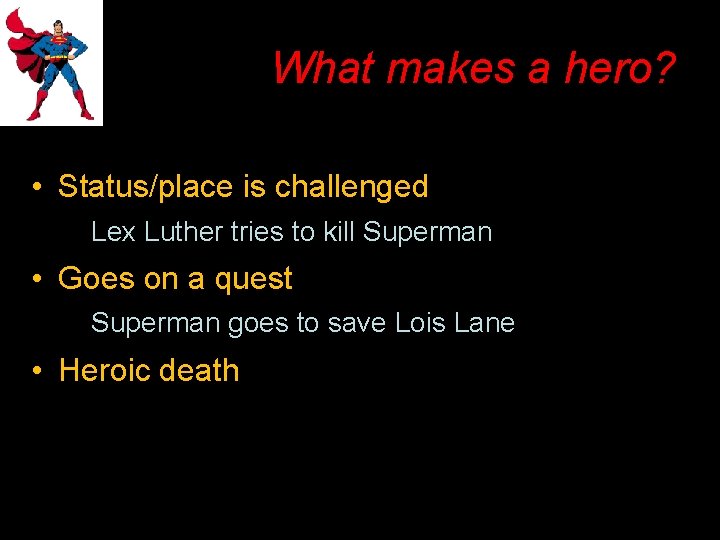 What makes a hero?

• Status/place is challenged

Lex Luther tries to kill Superman

• Goes on a quest

Superman goes to save Lois Lane

• Heroic death